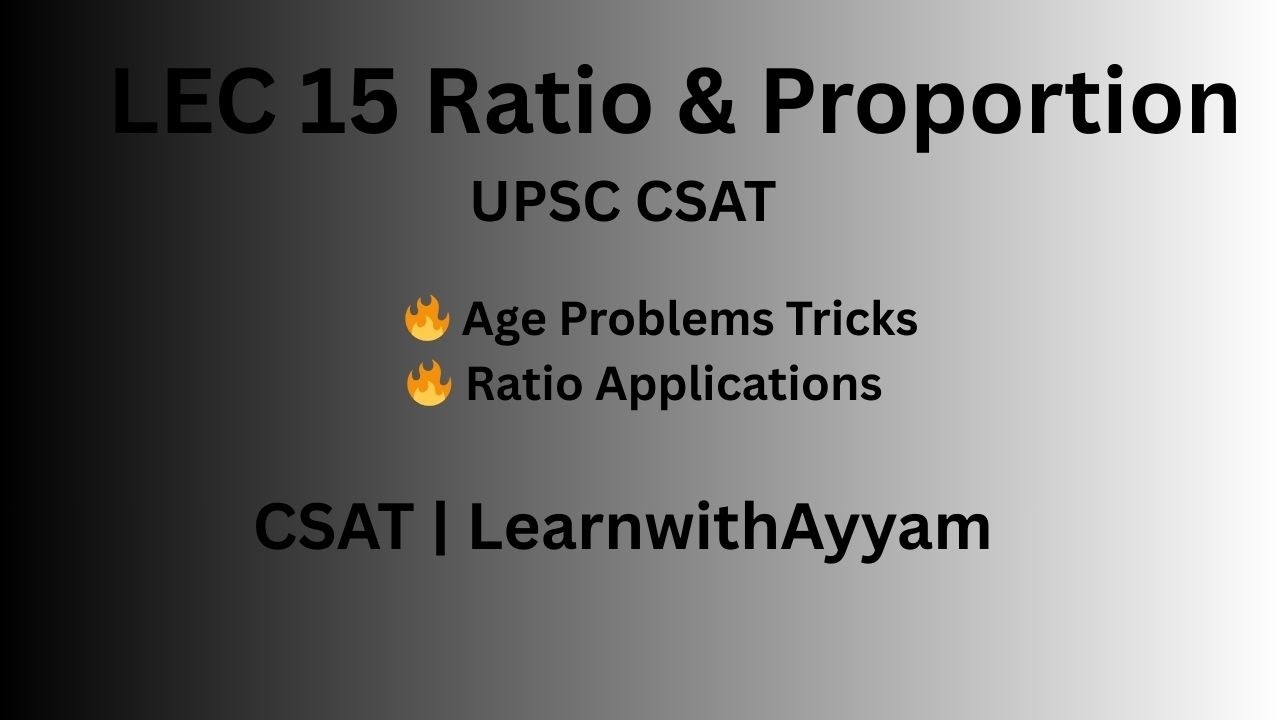 LEC 15 Ratio & Proportion

UPSC CSAT

🔥 Age Problems Tricks
🔥 Ratio Applications

CSAT | LearnwithAyyam